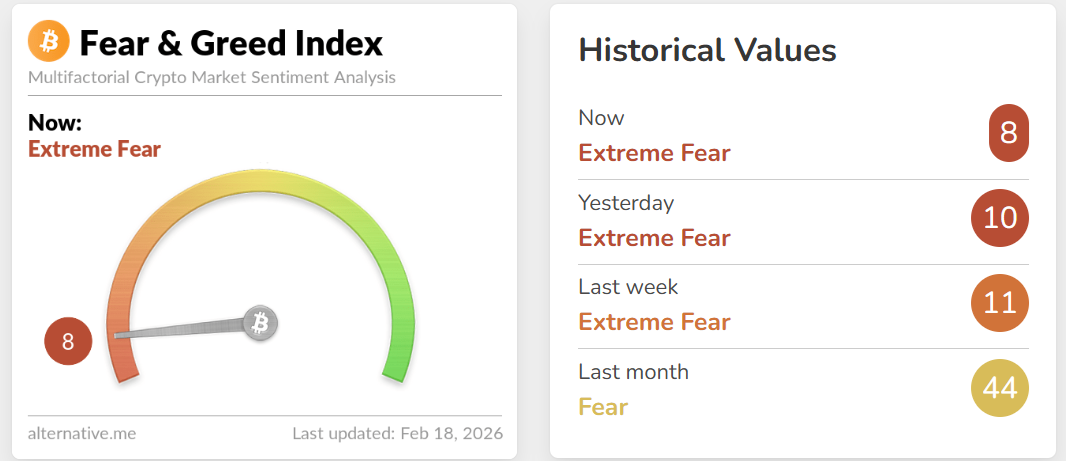 Fear & Greed Index
Multifactorial Crypto Market Sentiment Analysis

Now:
Extreme Fear

8

alternative.me
Last updated: Feb 18, 2026

Historical Values

Now
Extreme Fear
8

Yesterday
Extreme Fear
10

Last week
Extreme Fear
11

Last month
Fear
44